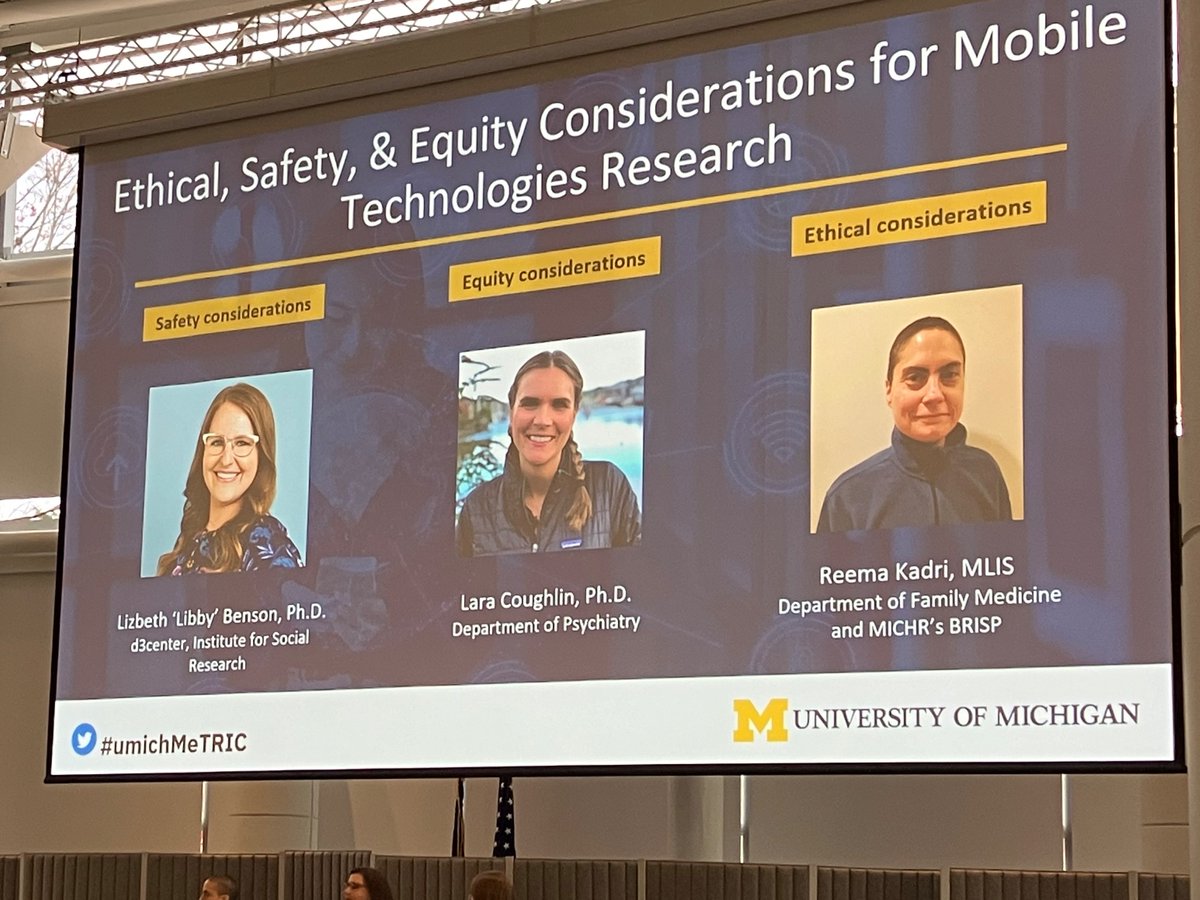 Ethical, Safety, & Equity Considerations for Mobile Technologies Research

Safety considerations

Equity considerations

Ethical considerations

Lizbeth 'Libby' Benson, Ph.D.
d3center, Institute for Social Research

Lara Coughlin, Ph.D.
Department of Psychiatry

Reema Kadri, MLIS
Department of Family Medicine and MICHR's BRISP

#umichMeTRIC

M UNIVERSITY OF MICHIGAN